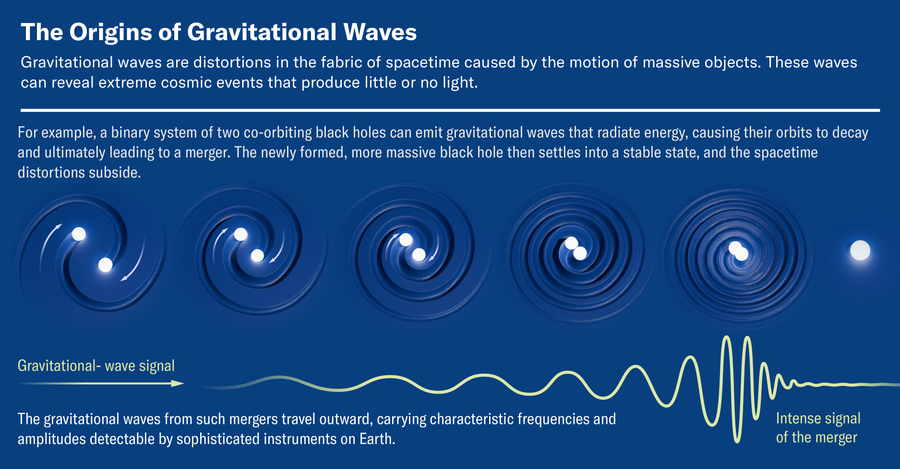 The Origins of Gravitational Waves

Gravitational waves are distortions in the fabric of spacetime caused by the motion of massive objects. These waves can reveal extreme cosmic events that produce little or no light.

For example, a binary system of two co-orbiting black holes can emit gravitational waves that radiate energy, causing their orbits to decay and ultimately leading to a merger. The newly formed, more massive black hole then settles into a stable state, and the spacetime distortions subside.

Gravitational- wave signal

The gravitational waves from such mergers travel outward, carrying characteristic frequencies and amplitudes detectable by sophisticated instruments on Earth.

Intense signal of the merger